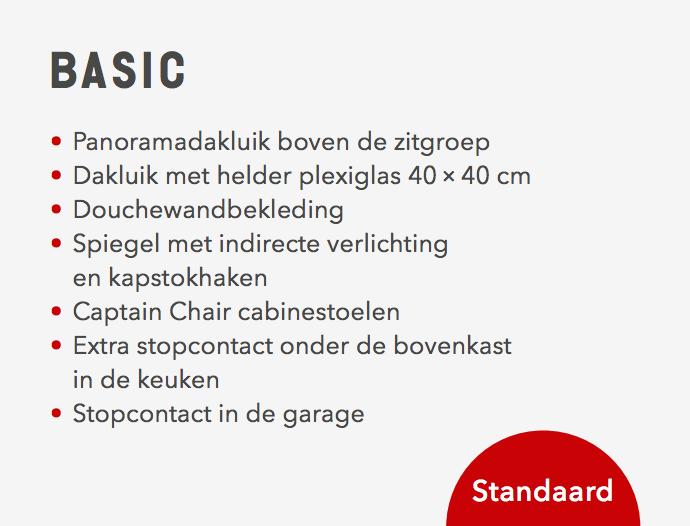 BASIC

• Panoramadakluik boven de zitgroep
• Dakluik met helder plexiglas 40 × 40 cm
• Douchewandbekleding
• Spiegel met indirecte verlichting en kapstokhaken
• Captain Chair cabinestoelen
• Extra stopcontact onder de bovenkast in de keuken
• Stopcontact in de garage

Standaard